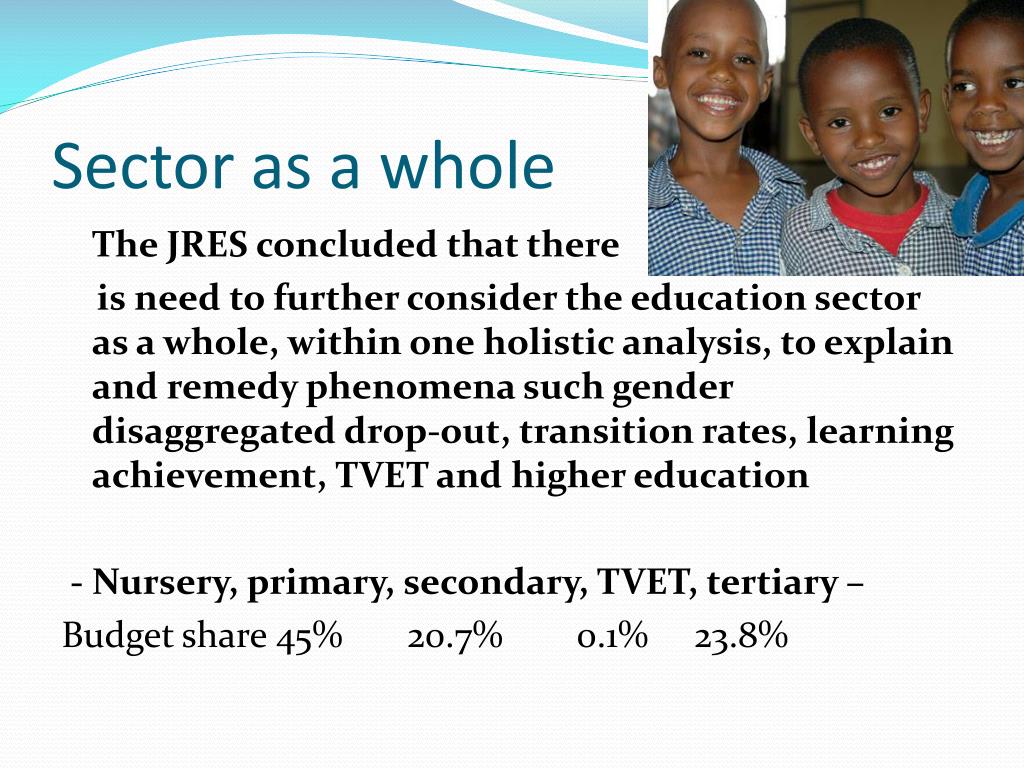 Sector as a whole

The JRES concluded that there is need to further consider the education sector as a whole, within one holistic analysis, to explain and remedy phenomena such gender disaggregated drop-out, transition rates, learning achievement, TVET and higher education

- Nursery, primary, secondary, TVET, tertiary –
Budget share 45% 20.7% 0.1% 23.8%